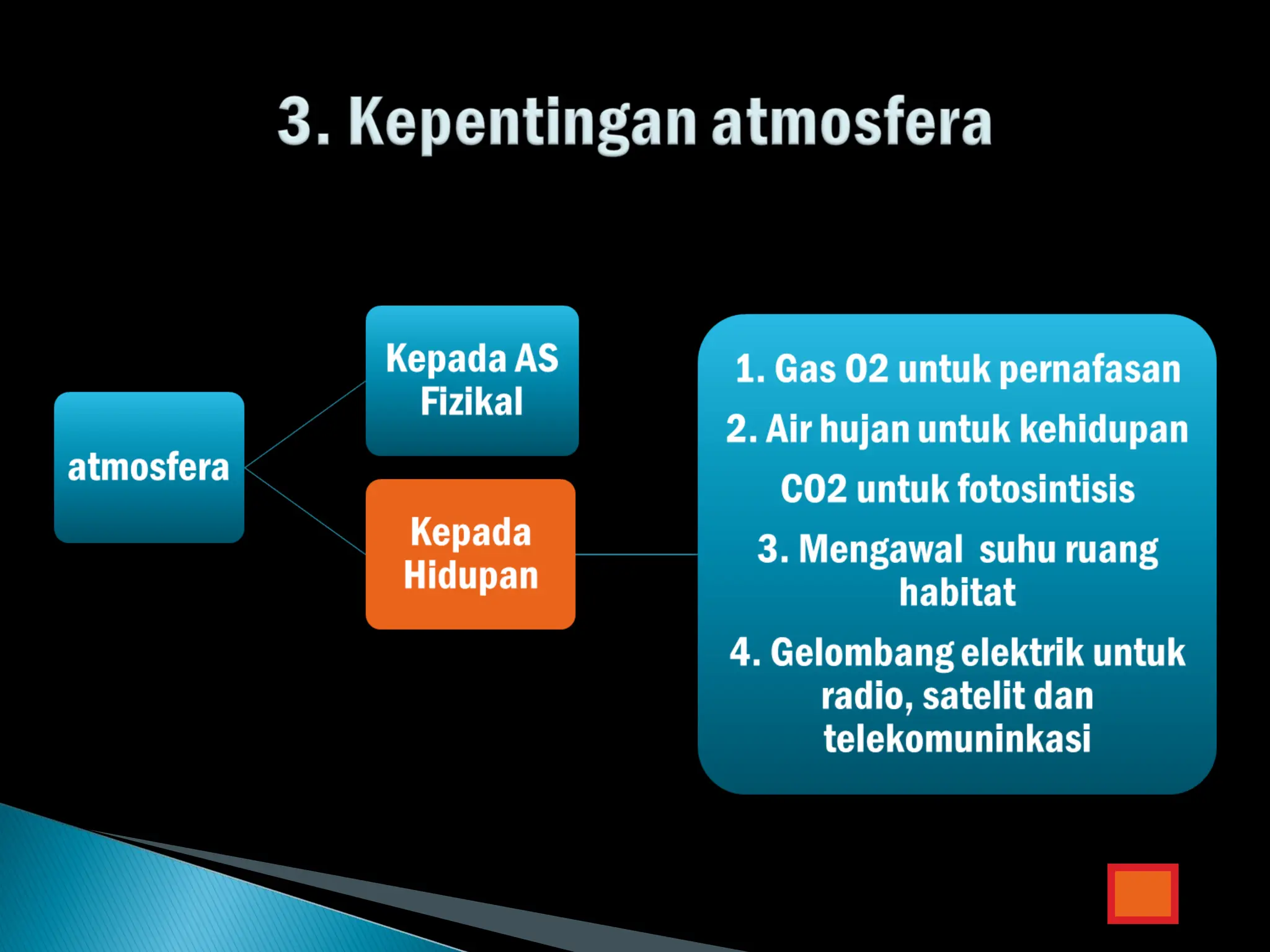 3. Kepentingan atmosfera

atmosfera

Kepada AS Fizikal

Kepada Hidupan

1. Gas O2 untuk pernafasan

2. Air hujan untuk kehidupan

CO2 untuk fotosintisis

3. Mengawal suhu ruang habitat

4. Gelombang elektrik untuk radio, satelit dan telekomuninkasi